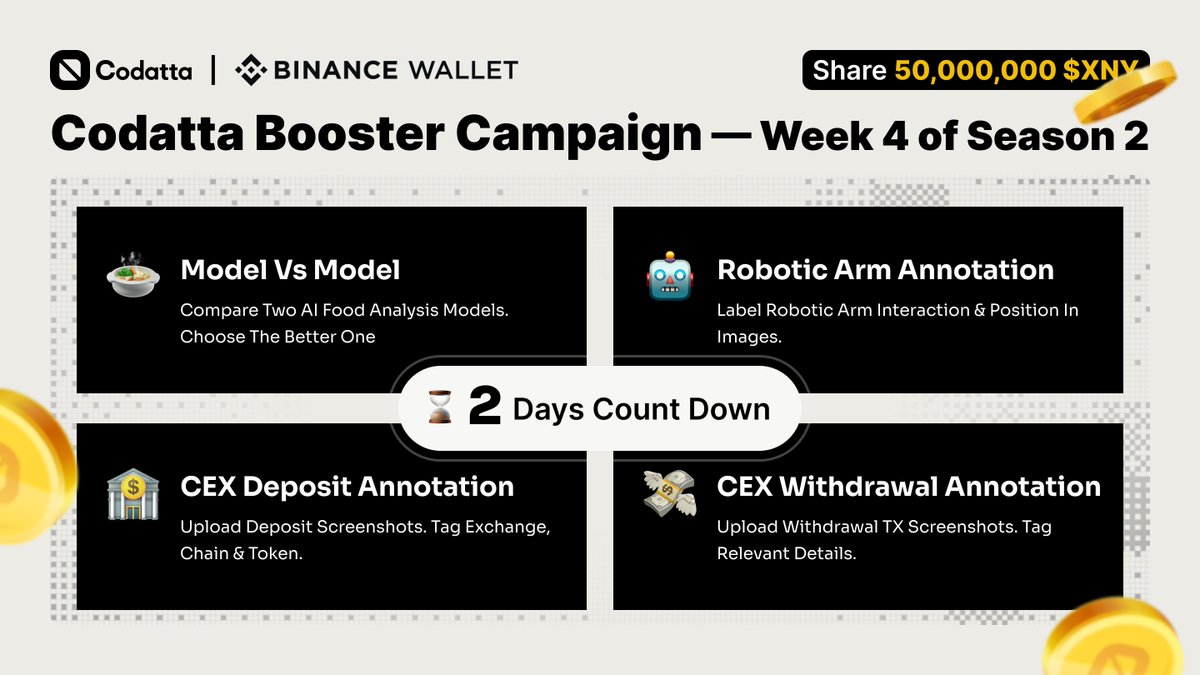 Codatta | BINANCE WALLET

Share 50,000,000 $XNY

Codatta Booster Campaign — Week 4 of Season 2

Model Vs Model
Compare Two AI Food Analysis Models. Choose The Better One

Robotic Arm Annotation
Label Robotic Arm Interaction & Position In Images.

2 Days Count Down

CEX Deposit Annotation
Upload Deposit Screenshots. Tag Exchange, Chain & Token.

CEX Withdrawal Annotation
Upload Withdrawal TX Screenshots. Tag Relevant Details.